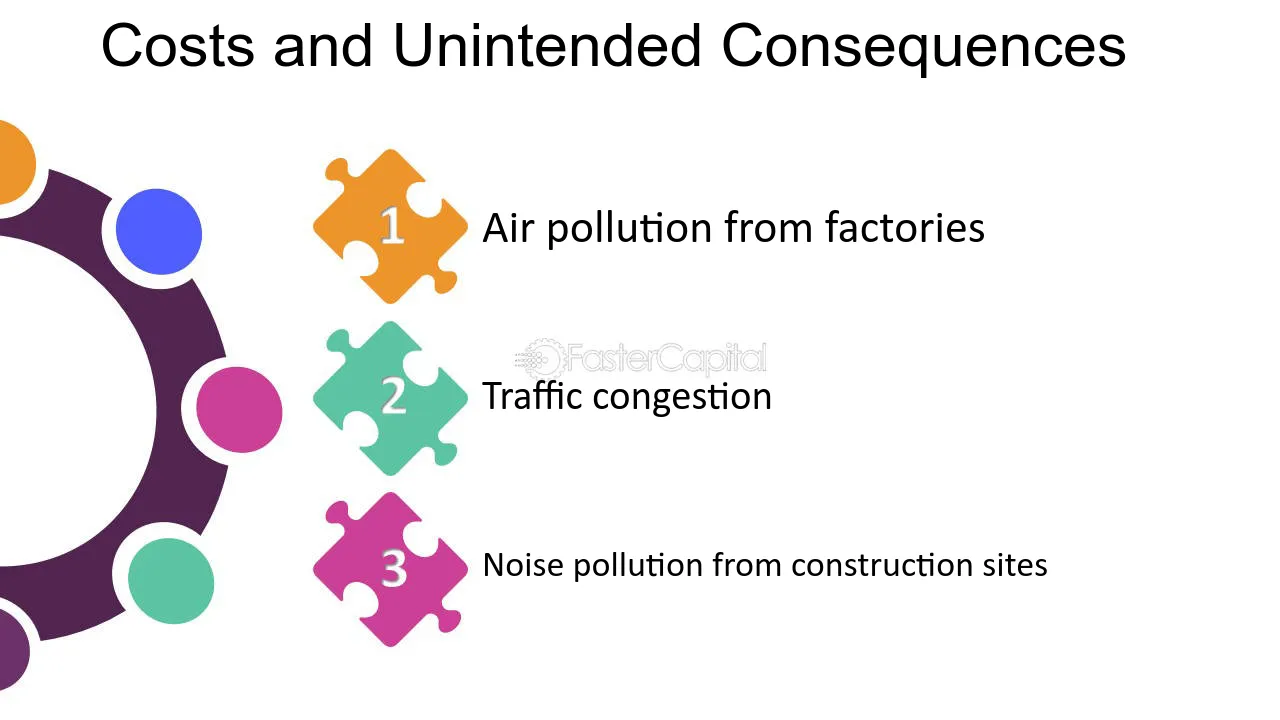 Costs and Unintended Consequences

1
Air pollution from factories

2
Traffic congestion

3
Noise pollution from construction sites

FasterCapital